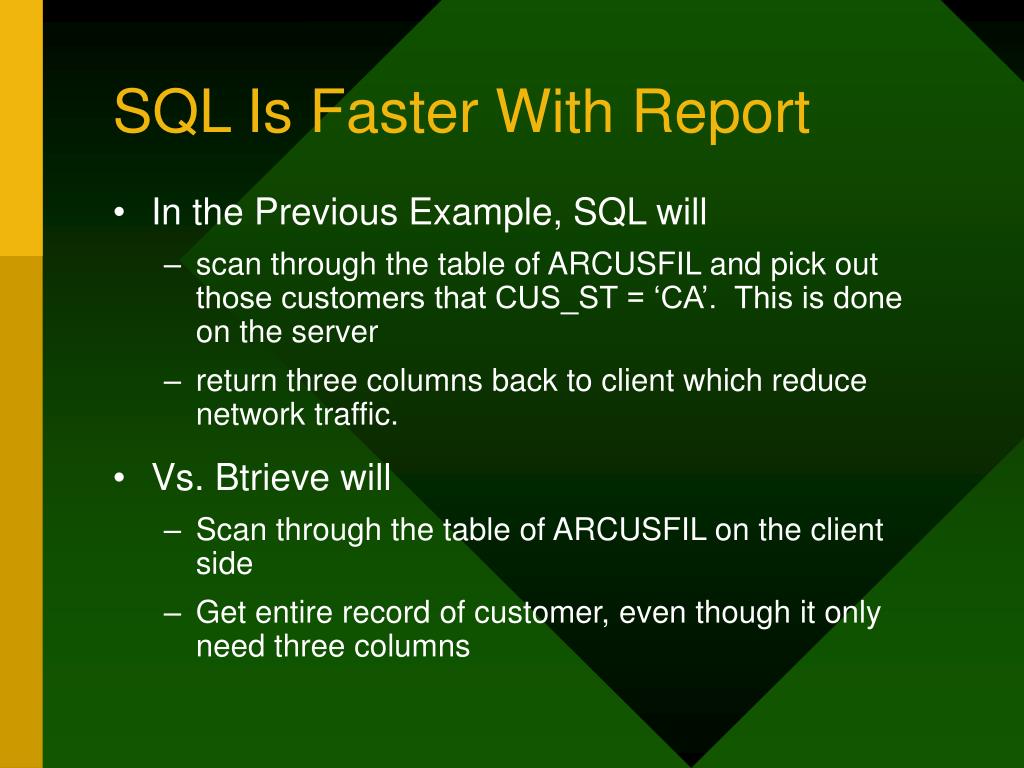 SQL Is Faster With Report

• In the Previous Example, SQL will
  – scan through the table of ARCUSFIL and pick out those customers that CUS_ST = ‘CA’.  This is done on the server
  – return three columns back to client which reduce network traffic.
• Vs. Btrieve will
  – Scan through the table of ARCUSFIL on the client side
  – Get entire record of customer, even though it only need three columns